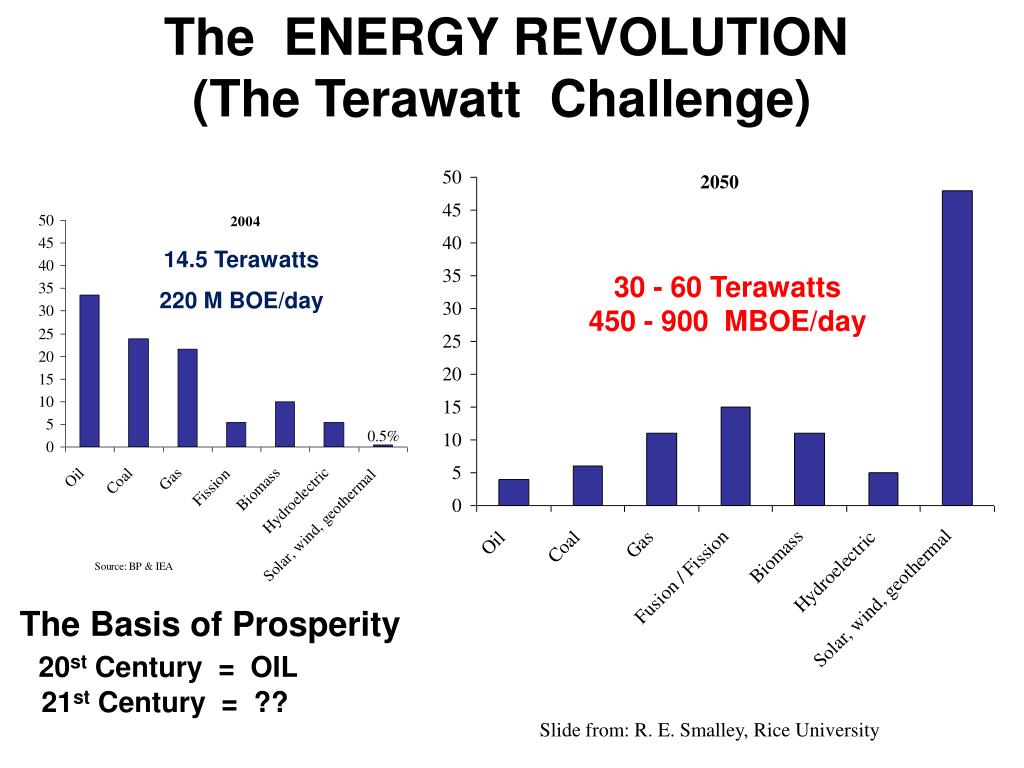 The ENERGY REVOLUTION
(The Terawatt Challenge)

2004

14.5 Terawatts

220 M BOE/day

50
45
40
35
30
25
20
15
10
5
0

0.5%

Oil
Coal
Gas
Fission
Biomass
Hydroelectric
Solar, wind, geothermal

Source: BP & IEA

2050

30 - 60 Terawatts
450 - 900 MBOE/day

50
45
40
35
30
25
20
15
10
5
0

Oil
Coal
Gas
Fusion / Fission
Biomass
Hydroelectric
Solar, wind, geothermal

The Basis of Prosperity
20$^{st}$ Century = OIL
21$^{st}$ Century = ??

Slide from: R. E. Smalley, Rice University